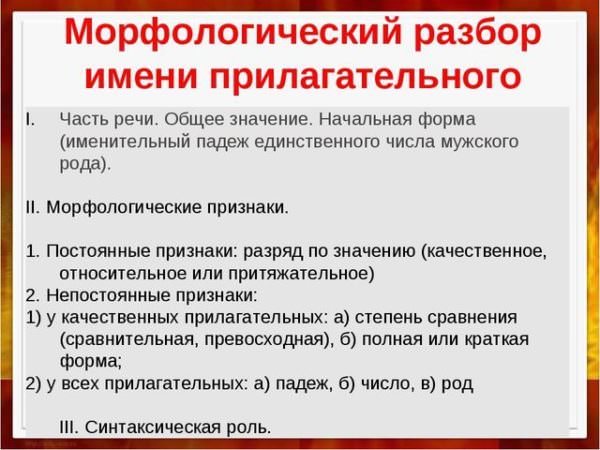 Морфологический разбор имени прилагательного

I. Часть речи. Общее значение. Начальная форма (именительный падеж единственного числа мужского рода).

II. Морфологические признаки.

1. Постоянные признаки: разряд по значению (качественное, относительное или притяжательное)
2. Непостоянные признаки:
1) у качественных прилагательных: а) степень сравнения (сравнительная, превосходная), б) полная или краткая форма;
2) у всех прилагательных: а) падеж, б) число, в) род

III. Синтаксическая роль.